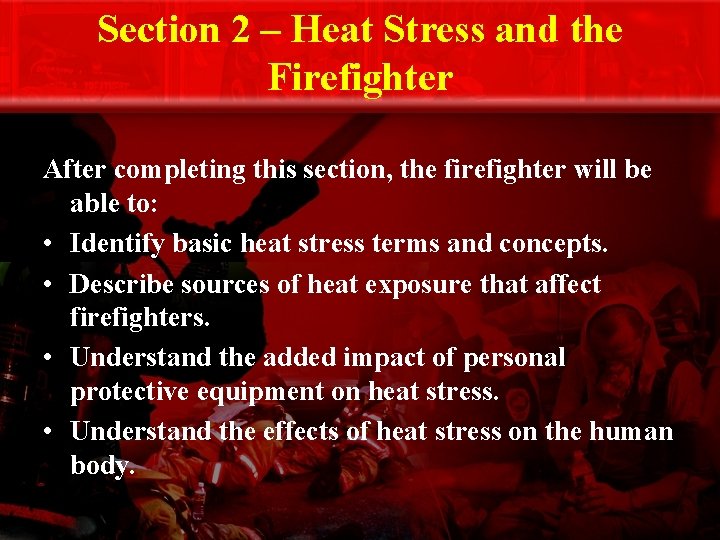 Section 2 – Heat Stress and the Firefighter

After completing this section, the firefighter will be able to:

• Identify basic heat stress terms and concepts.
• Describe sources of heat exposure that affect firefighters.
• Understand the added impact of personal protective equipment on heat stress.
• Understand the effects of heat stress on the human body.